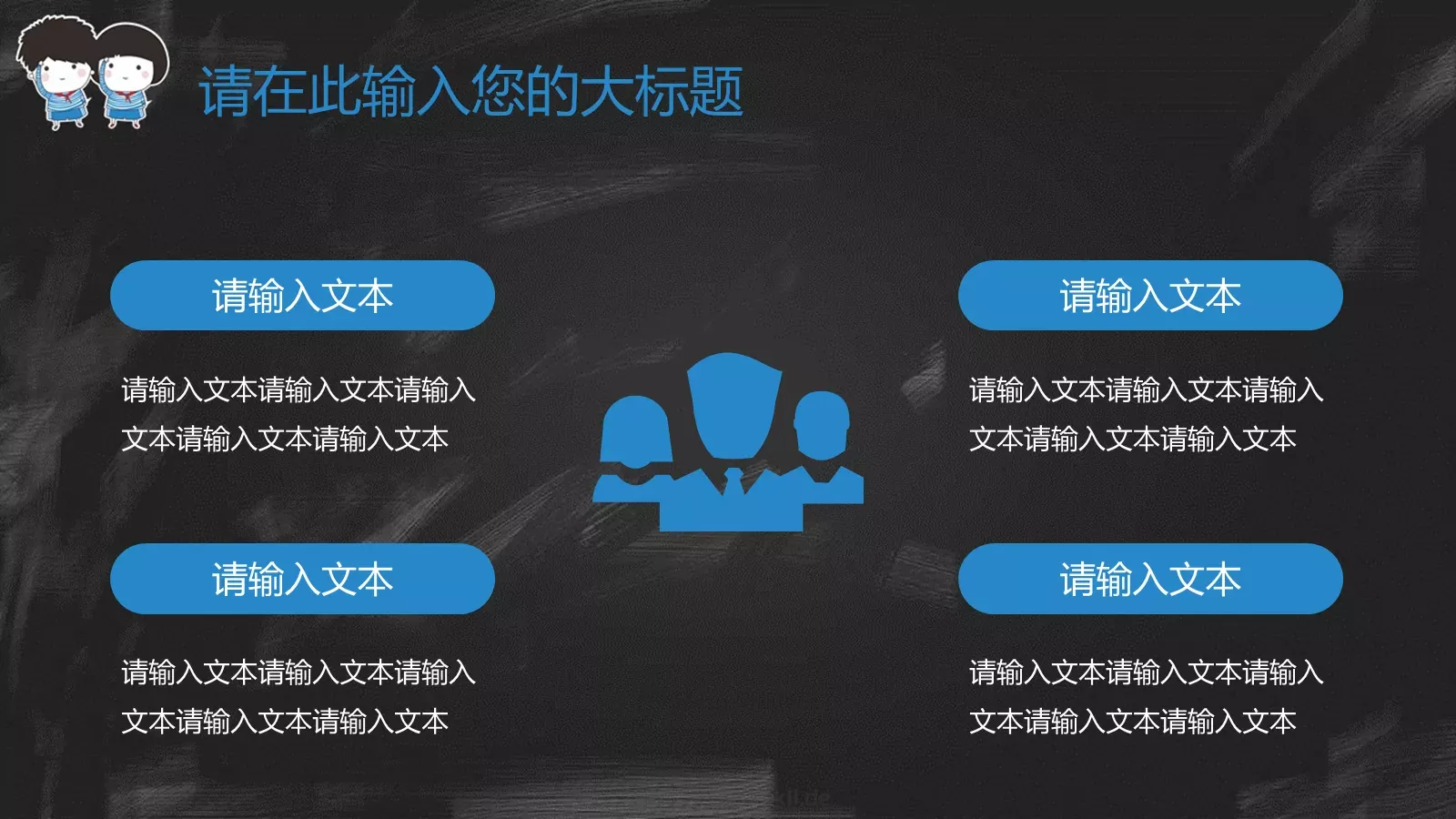 请在此输入您的大标题

请输入文本

请输入文本请输入文本请输入文本请输入文本请输入文本

请输入文本

请输入文本请输入文本请输入文本请输入文本请输入文本

请输入文本

请输入文本请输入文本请输入文本请输入文本请输入文本

请输入文本

请输入文本请输入文本请输入文本请输入文本请输入文本